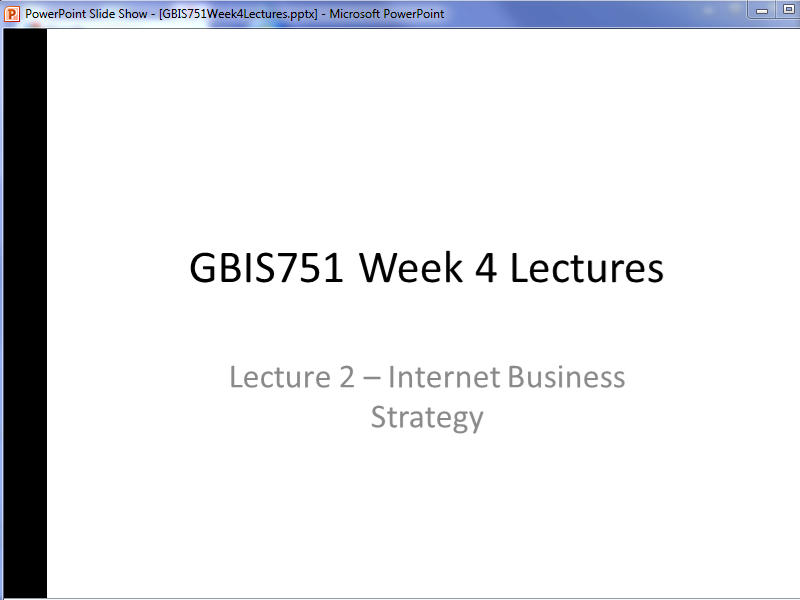 PowerPoint Slide Show - [GBIS751Week4Lectures.pptx] - Microsoft PowerPoint

GBIS751 Week 4 Lectures

Lecture 2 – Internet Business Strategy